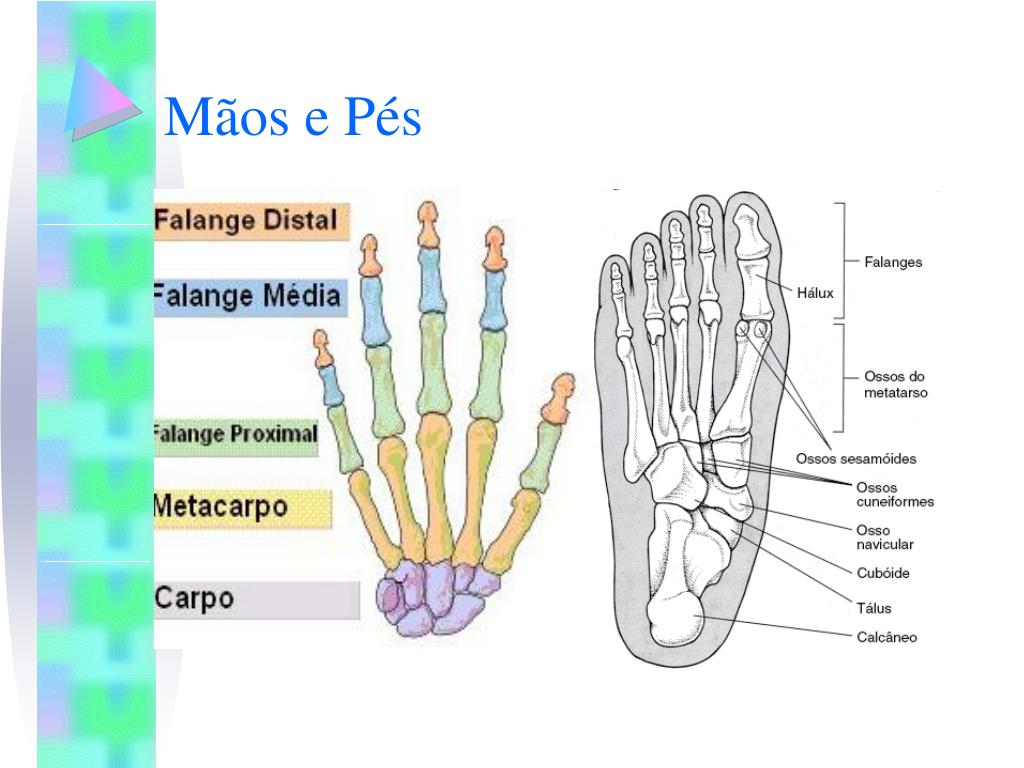 Mãos e Pés

Falange Distal

Falange Média

Falange Proximal

Metacarpo

Carpo

Falanges

Hálux

Ossos do metatarso

Ossos sesamóides

Ossos cuneiformes

Osso navicular

Cubóide

Tálus

Calcâneo